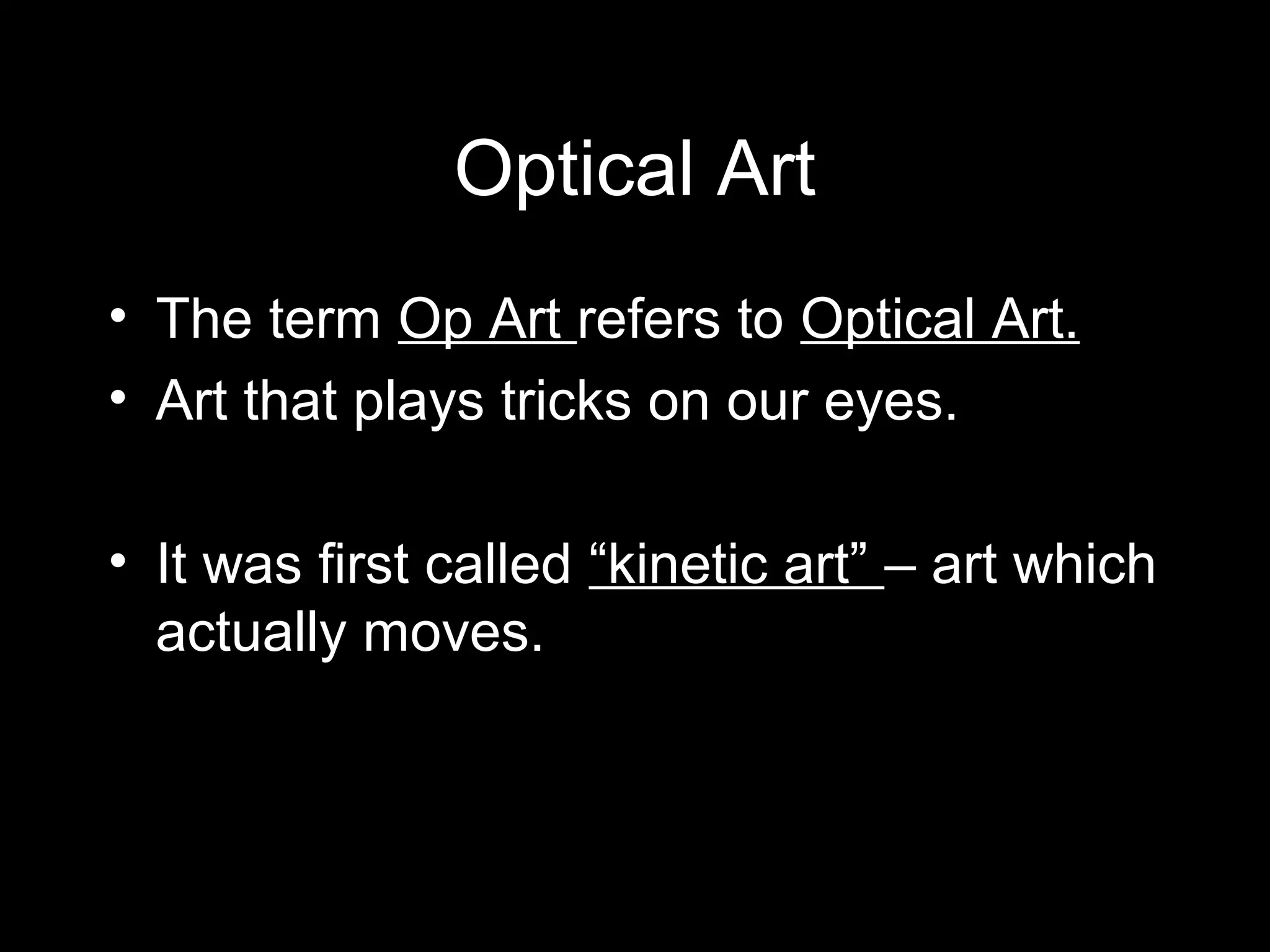 Optical Art

• The term Op Art refers to Optical Art.
• Art that plays tricks on our eyes.

• It was first called “kinetic art” – art which actually moves.